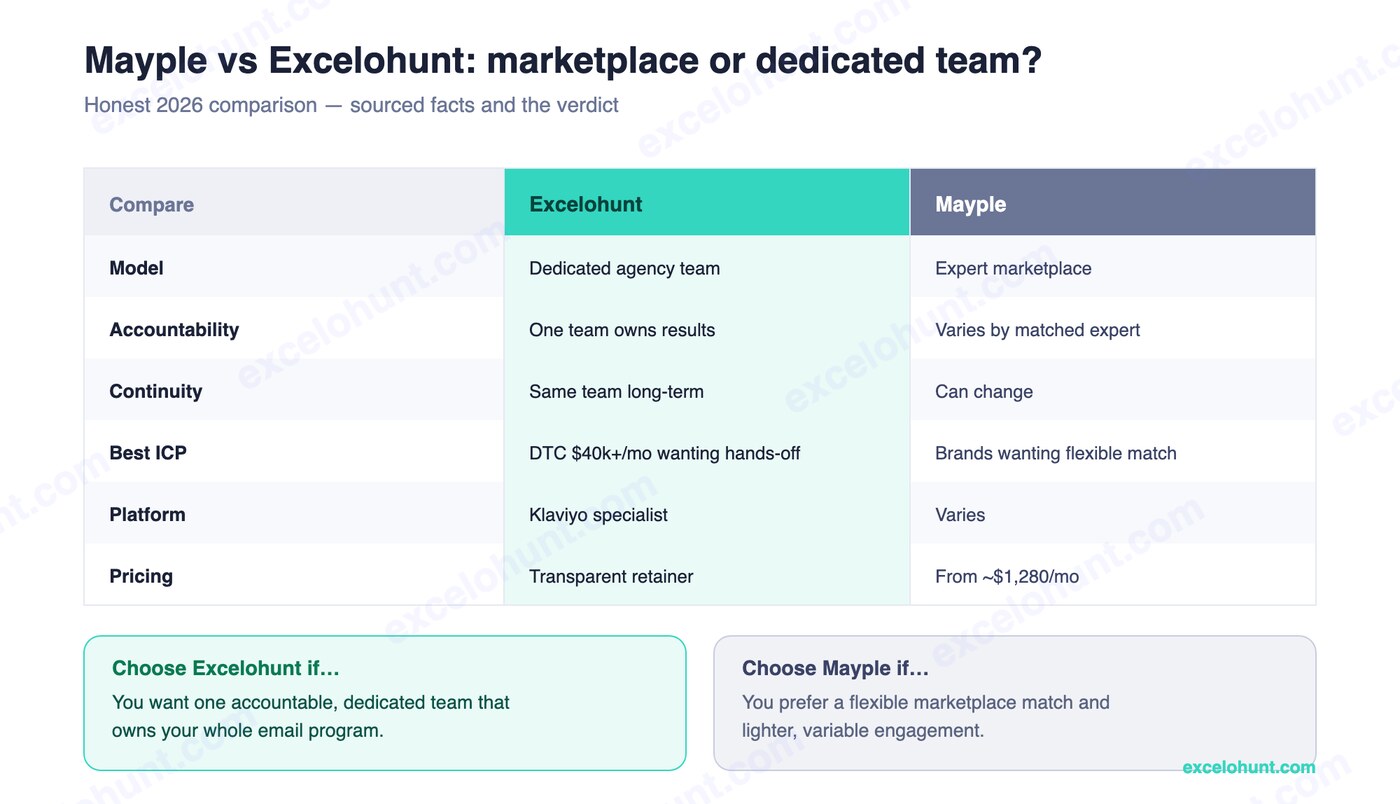 Mayple vs Excelohunt: marketplace or dedicated team?

Honest 2026 comparison — sourced facts and the verdict

| Compare | Excelohunt | Mayple |
|---|---|---|
| Model | Dedicated agency team | Expert marketplace |
| Accountability | One team owns results | Varies by matched expert |
| Continuity | Same team long-term | Can change |
| Best ICP | DTC \$40k+/mo wanting hands-off | Brands wanting flexible match |
| Platform | Klaviyo specialist | Varies |
| Pricing | Transparent retainer | From ~\$1,280/mo |

Choose Excelohunt if…

You want one accountable, dedicated team that owns your whole email program.

Choose Mayple if…

You prefer a flexible marketplace match and lighter, variable engagement.

excelohunt.com